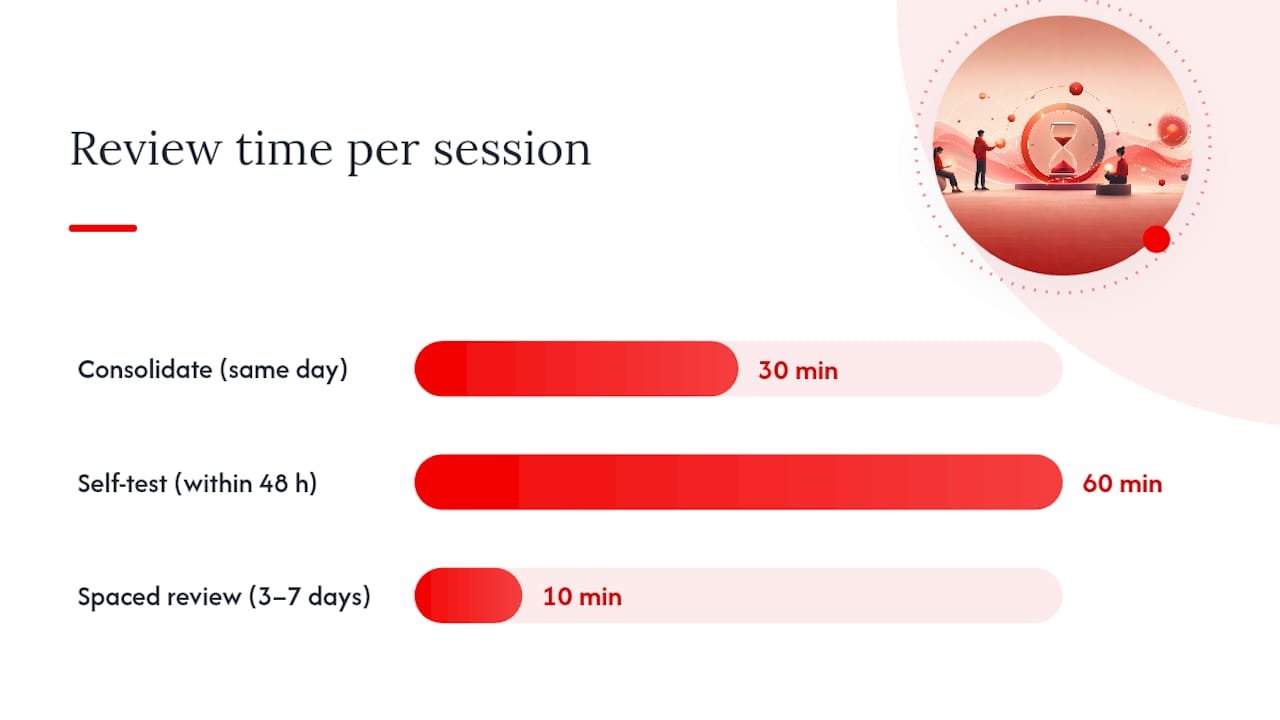 Review time per session

Consolidate (same day)
30 min

Self-test (within 48 h)
60 min

Spaced review (3–7 days)
10 min